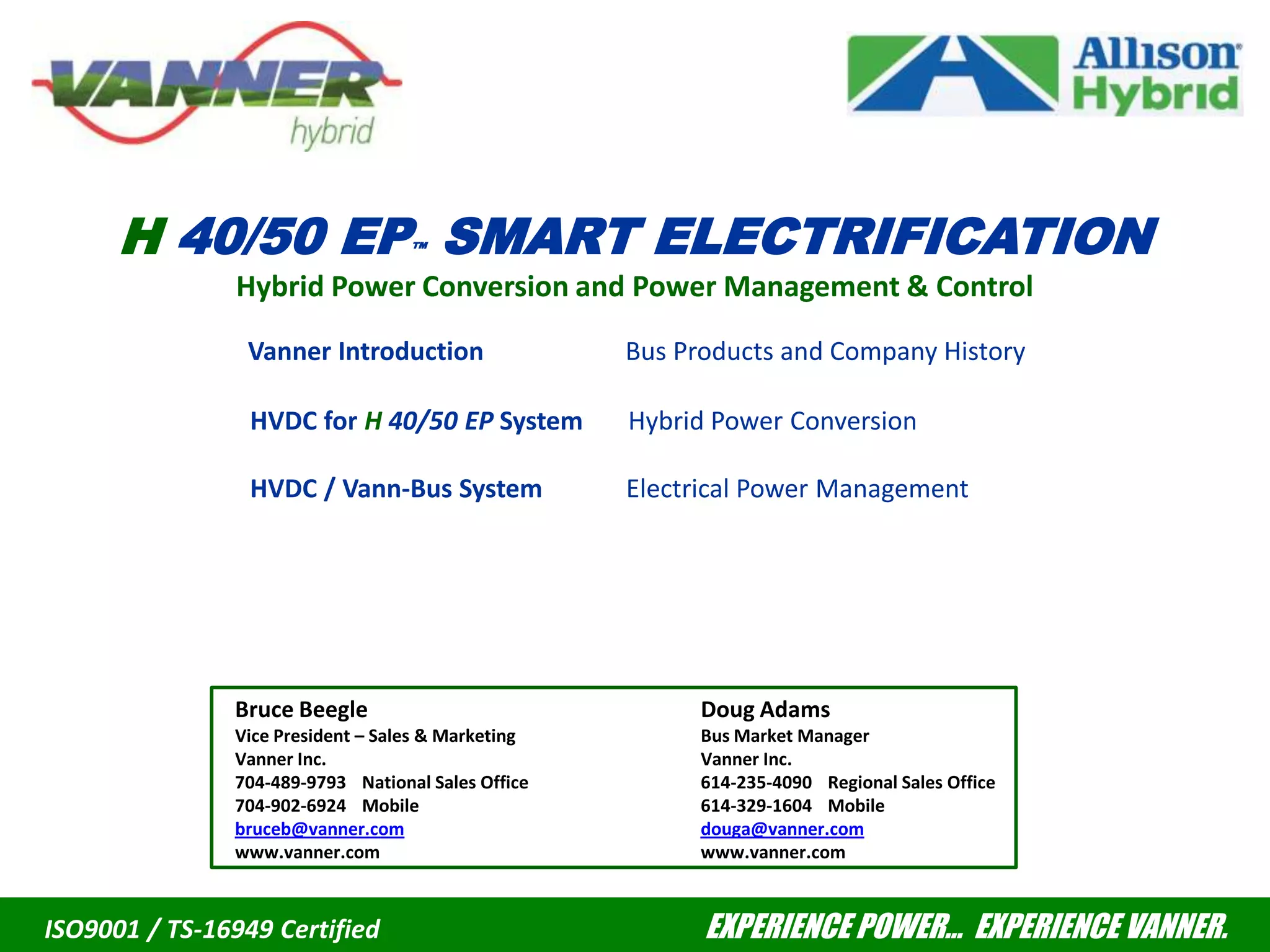 VANNER hybrid

Allison Hybrid

H 40/50 EP™ SMART ELECTRIFICATION

Hybrid Power Conversion and Power Management & Control

| | |
|---|---|
| Vanner Introduction | Bus Products and Company History |
| HVDC for H 40/50 EP System | Hybrid Power Conversion |
| HVDC / Vann-Bus System | Electrical Power Management |

Bruce Beegle
Vice President – Sales & Marketing
Vanner Inc.
704-489-9793 National Sales Office
704-902-6924 Mobile
bruceb@vanner.com
www.vanner.com

Doug Adams
Bus Market Manager
Vanner Inc.
614-235-4090 Regional Sales Office
614-329-1604 Mobile
douga@vanner.com
www.vanner.com

ISO9001 / TS-16949 Certified

EXPERIENCE POWER... EXPERIENCE VANNER.